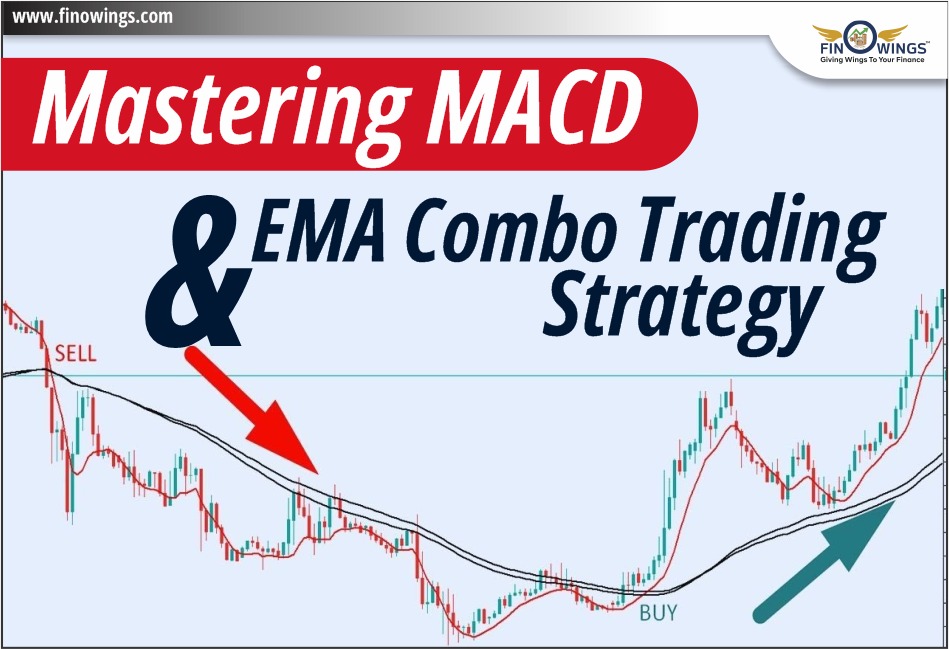 www.finowings.com

FINOWINGS™
Giving Wings To Your Finance

Mastering MACD

& EMA Combo Trading Strategy

SELL

BUY